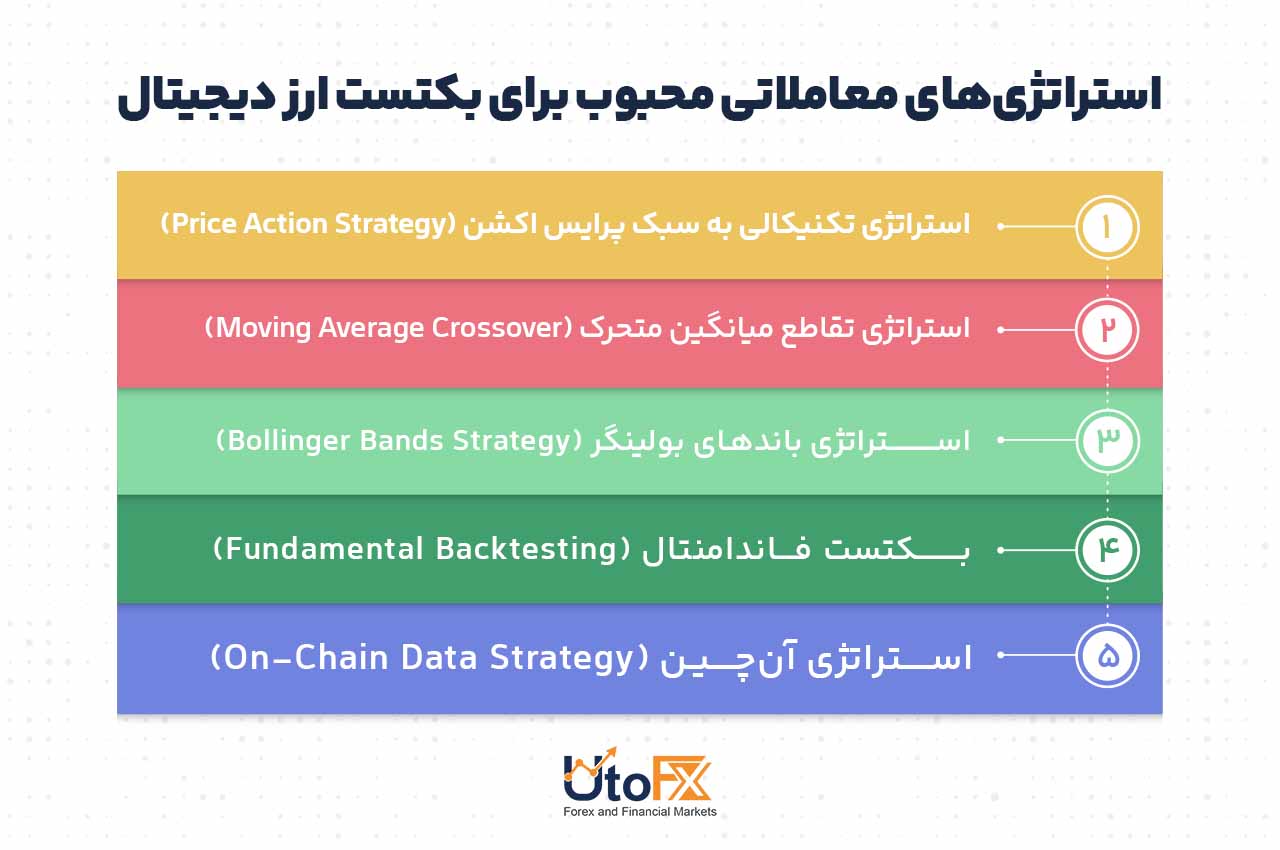 استراتژی‌های معاملاتی محبوب برای بکتست ارز دیجیتال

۱ استراتژی تکنیکالی به سبک پرایس اکشن (Price Action Strategy)

۲ استراتژی تقاطع میانگین متحرک (Moving Average Crossover)

۳ استراتژی باندهای بولینگر (Bollinger Bands Strategy)

۴ بکتست فاندامنتال (Fundamental Backtesting)

۵ استراتژی آن‌چین (On-Chain Data Strategy)

UtoFX
Forex and Financial Markets